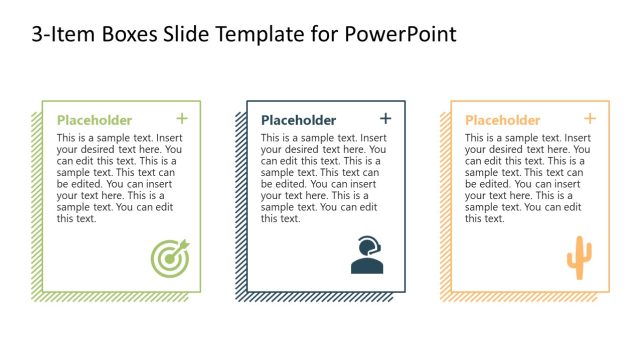 3-Item Boxes Slide Template for PowerPoint

Placeholder +

This is a sample text. Insert your desired text here. You can edit this text. This is a sample text. This text can be edited. You can insert your text here. This is a sample text. You can edit this text.

Placeholder +

This is a sample text. Insert your desired text here. You can edit this text. This is a sample text. This text can be edited. You can insert your text here. This is a sample text. You can edit this text.

Placeholder +

This is a sample text. Insert your desired text here. You can edit this text. This is a sample text. This text can be edited. You can insert your text here. This is a sample text. You can edit this text.